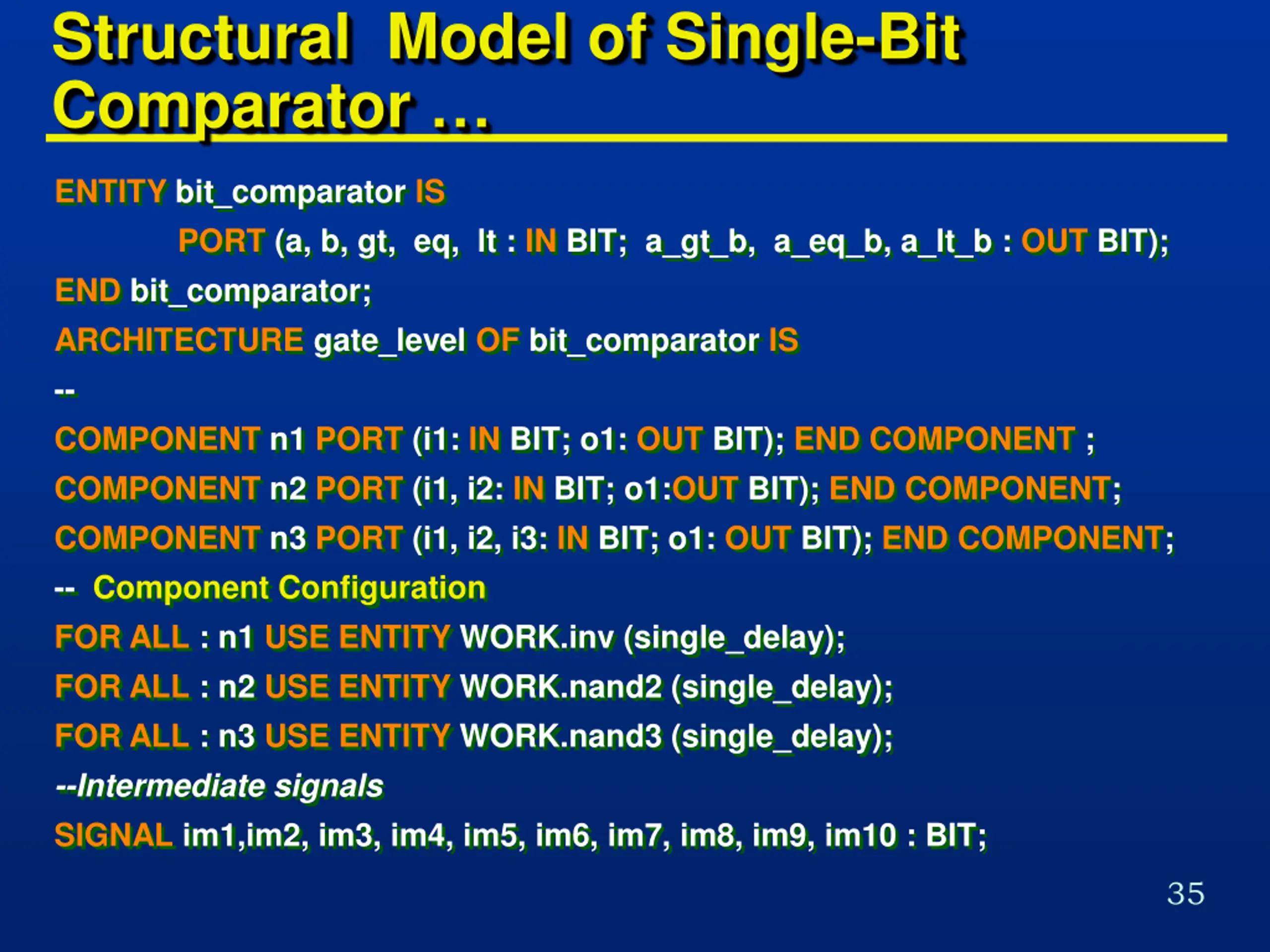 Structural Model of Single-Bit Comparator …

ENTITY bit_comparator IS

PORT (a, b, gt, eq, lt : IN BIT; a_gt_b, a_eq_b, a_lt_b : OUT BIT);

END bit_comparator;

ARCHITECTURE gate_level OF bit_comparator IS

--

COMPONENT n1 PORT (i1: IN BIT; o1: OUT BIT); END COMPONENT ;

COMPONENT n2 PORT (i1, i2: IN BIT; o1:OUT BIT); END COMPONENT;

COMPONENT n3 PORT (i1, i2, i3: IN BIT; o1: OUT BIT); END COMPONENT;

-- Component Configuration

FOR ALL : n1 USE ENTITY WORK.inv (single_delay);

FOR ALL : n2 USE ENTITY WORK.nand2 (single_delay);

FOR ALL : n3 USE ENTITY WORK.nand3 (single_delay);

--Intermediate signals

SIGNAL im1,im2, im3, im4, im5, im6, im7, im8, im9, im10 : BIT;

35